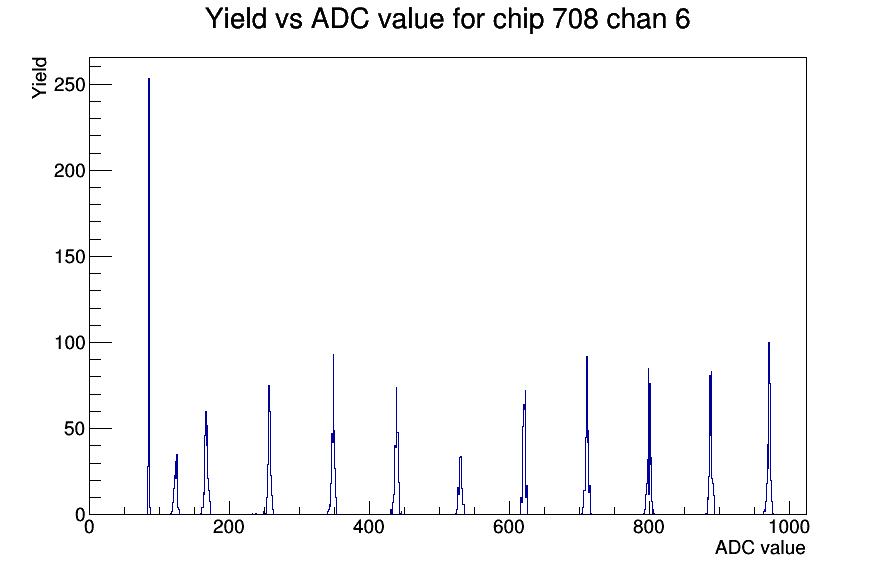 Yield vs ADC value for chip 708 chan 6

Yield

250

200

150

100

50

0

0

200

400

600

800

1000

ADC value